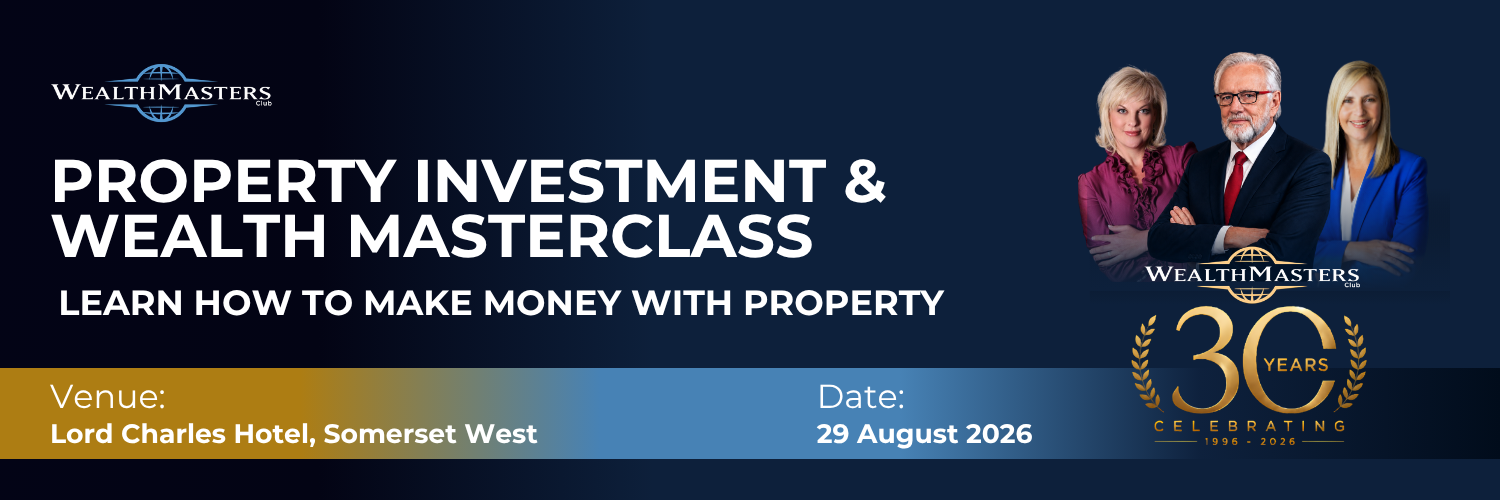 WEALTHMASTERS Club

PROPERTY INVESTMENT & WEALTH MASTERCLASS

LEARN HOW TO MAKE MONEY WITH PROPERTY

Venue:
Lord Charles Hotel, Somerset West

Date:
29 August 2026

WEALTHMASTERS Club

30 YEARS

CELEBRATING

1996 - 2026